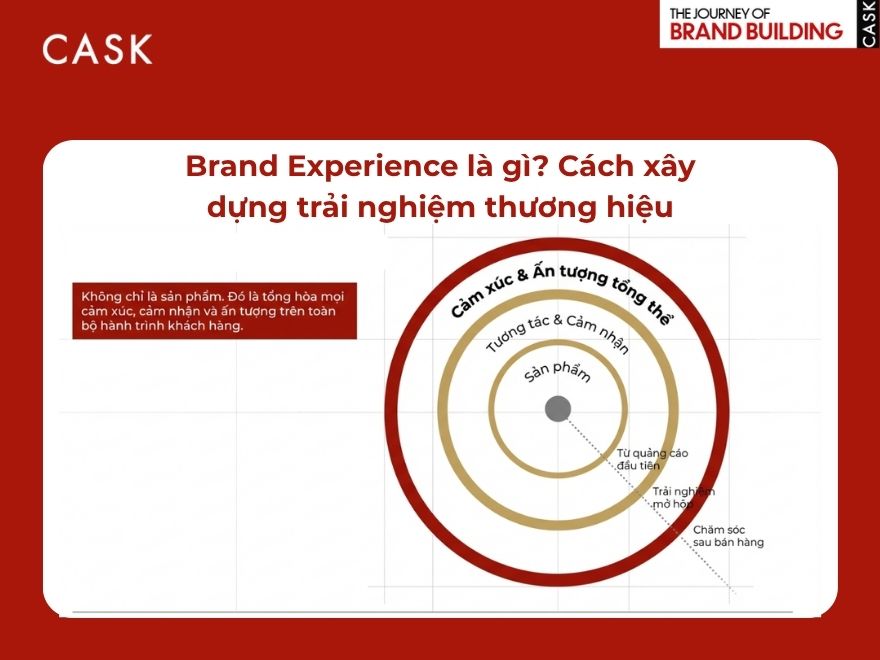 CASK

THE JOURNEY OF
BRAND BUILDING
CASK

Brand Experience là gì? Cách xây dựng trải nghiệm thương hiệu

Không chỉ là sản phẩm. Đó là tổng hòa mọi cảm xúc, cảm nhận và ấn tượng trên toàn bộ hành trình khách hàng.

Cảm xúc & Ấn tượng tổng thể

Tương tác & Cảm nhận

Sản phẩm

Từ quảng cáo đầu tiên

Trải nghiệm mở hộp

Chăm sóc sau bán hàng